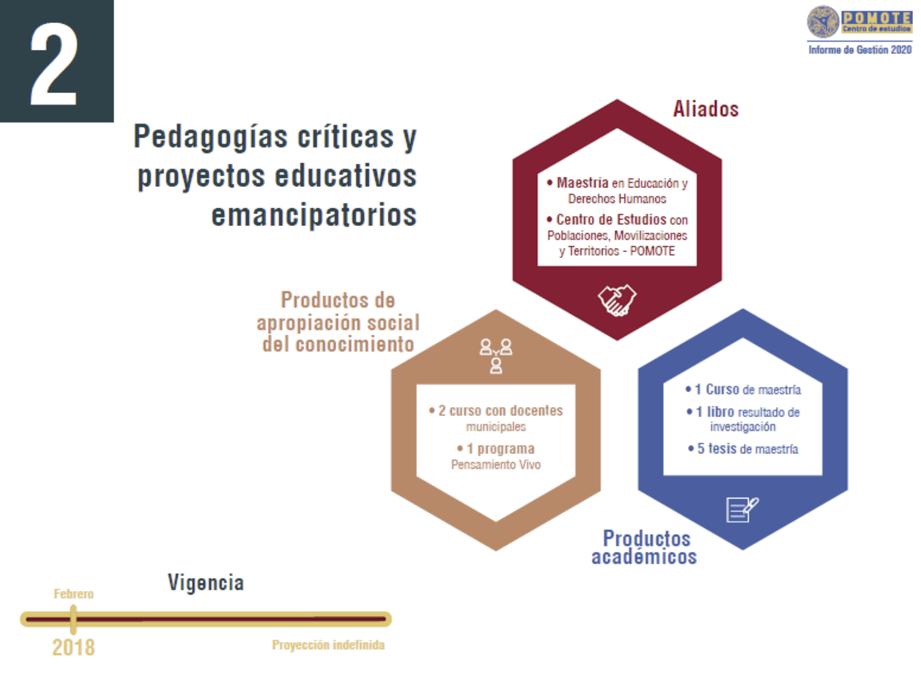 2

POMOTE
Centro de estudios
Informe de Gestión 2020

Pedagogías críticas y proyectos educativos emancipatorios

Aliados

• Maestría en Educación y Derechos Humanos
• Centro de Estudios con Poblaciones, Movilizaciones y Territorios - POMOTE

Productos de apropiación social del conocimiento

• 2 curso con docentes municipales
• 1 programa Pensamiento Vivo

• 1 Curso de maestría
• 1 libro resultado de investigación
• 5 tesis de maestría

Productos académicos

Vigencia

Febrero
2018
Proyección indefinida